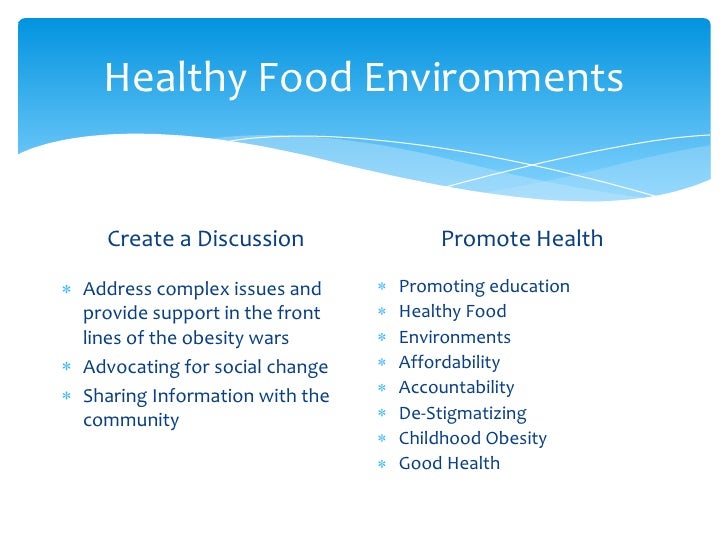 Healthy Food Environments

Create a Discussion

* Address complex issues and provide support in the front lines of the obesity wars
* Advocating for social change
* Sharing Information with the community

Promote Health

* Promoting education
* Healthy Food
* Environments
* Affordability
* Accountability
* De-Stigmatizing
* Childhood Obesity
* Good Health